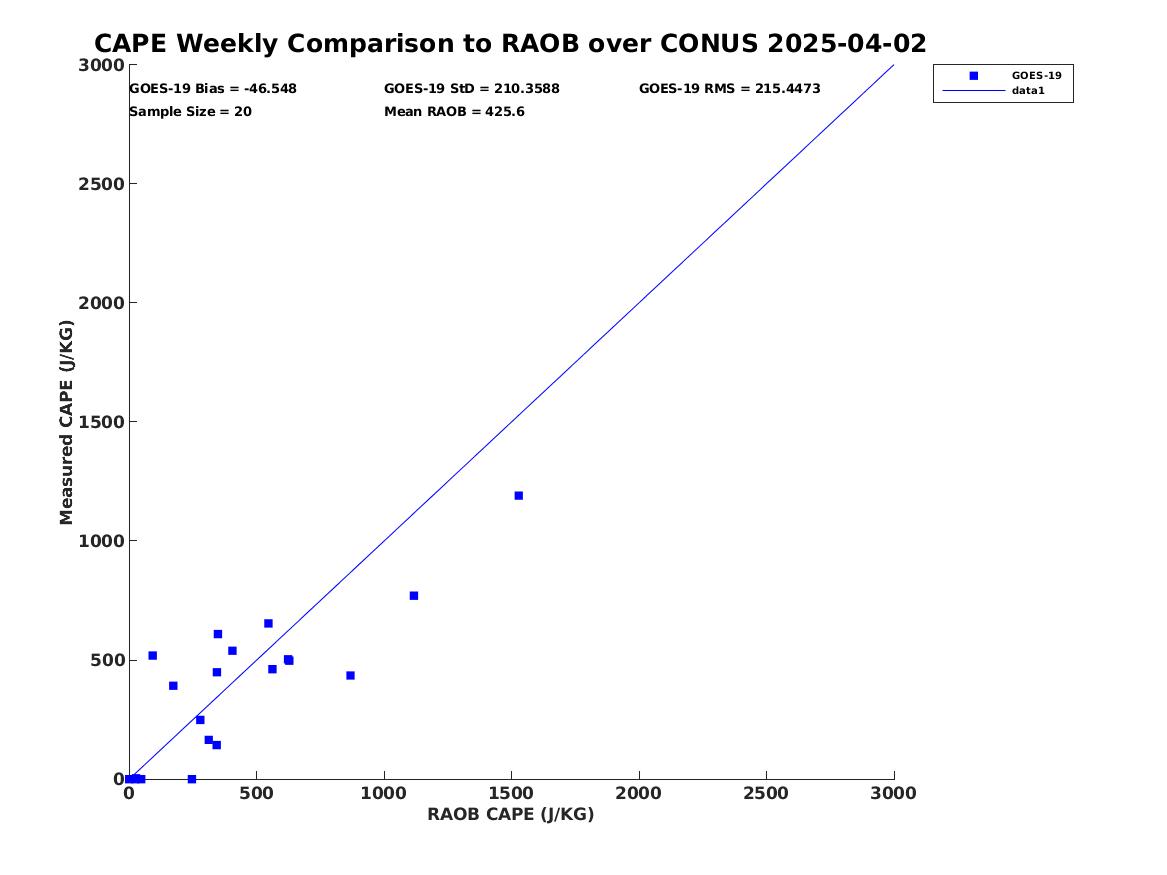 CAPE Weekly Comparison to RAOB over CONUS 2025-04-02

GOES-19 Bias = -46.548
GOES-19 StD = 210.3588
GOES-19 RMS = 215.4473
Sample Size = 20
Mean RAOB = 425.6

GOES-19
data1

Measured CAPE (J/KG)

3000
2500
2000
1500
1000
500
0

0
500
1000
1500
2000
2500
3000

RAOB CAPE (J/KG)